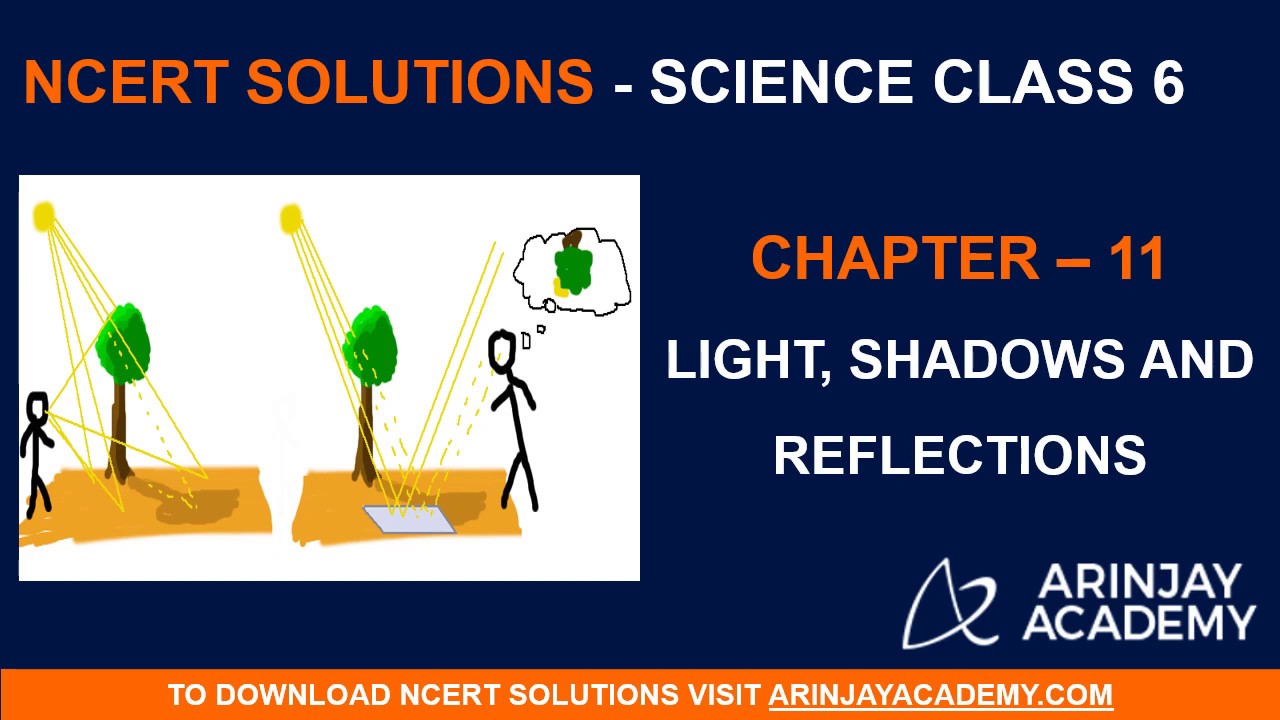 NCERT SOLUTIONS - SCIENCE CLASS 6

CHAPTER – 11

LIGHT, SHADOWS AND REFLECTIONS

ARINJAY ACADEMY

TO DOWNLOAD NCERT SOLUTIONS VISIT ARINJAYACADEMY.COM